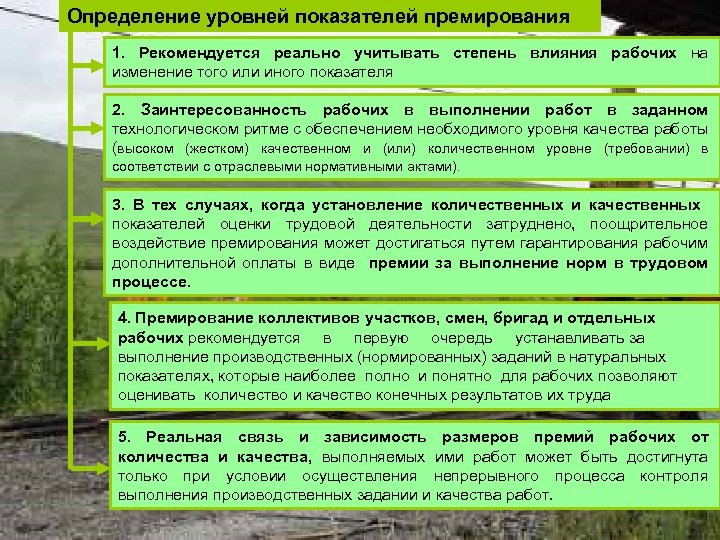 Определение уровней показателей премирования

1. Рекомендуется реально учитывать степень влияния рабочих на изменение того или иного показателя

2. Заинтересованность рабочих в выполнении работ в заданном технологическом ритме с обеспечением необходимого уровня качества работы (высоком (жестком) качественном и (или) количественном уровне (требовании) в соответствии с отраслевыми нормативными актами).

3. В тех случаях, когда установление количественных и качественных показателей оценки трудовой деятельности затруднено, поощрительное воздействие премирования может достигаться путем гарантирования рабочим дополнительной оплаты в виде премии за выполнение норм в трудовом процессе.

4. Премирование коллективов участков, смен, бригад и отдельных рабочих рекомендуется в первую очередь устанавливать за выполнение производственных (нормированных) заданий в натуральных показателях, которые наиболее полно и понятно для рабочих позволяют оценивать количество и качество конечных результатов их труда

5. Реальная связь и зависимость размеров премий рабочих от количества и качества, выполняемых ими работ может быть достигнута только при условии осуществления непрерывного процесса контроля выполнения производственных задании и качества работ.